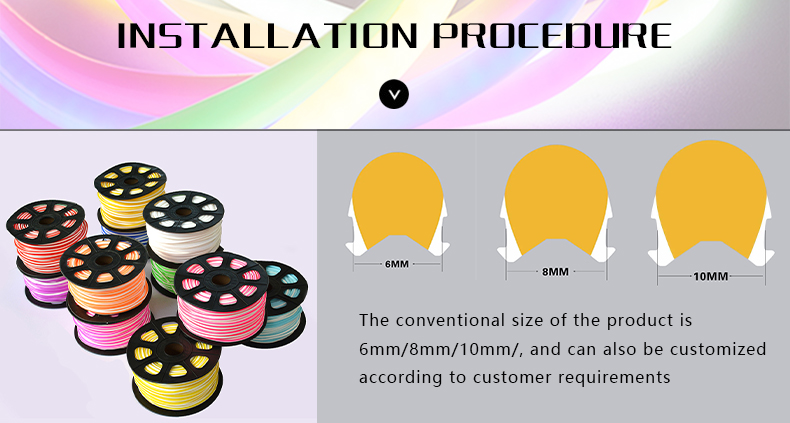 INSTALLATION PROCEDURE

6MM

8MM

10MM

The conventional size of the product is 6mm/8mm/10mm/, and can also be customized according to customer requirements